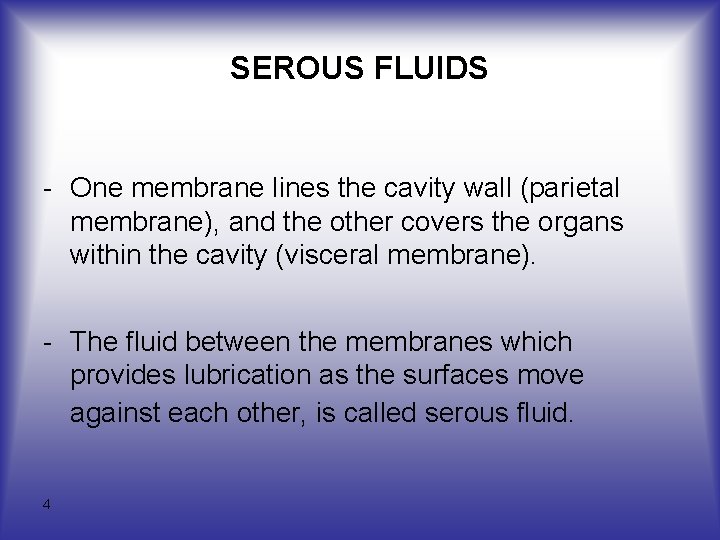 SEROUS FLUIDS

- One membrane lines the cavity wall (parietal membrane), and the other covers the organs within the cavity (visceral membrane).

- The fluid between the membranes which provides lubrication as the surfaces move against each other, is called serous fluid.

4